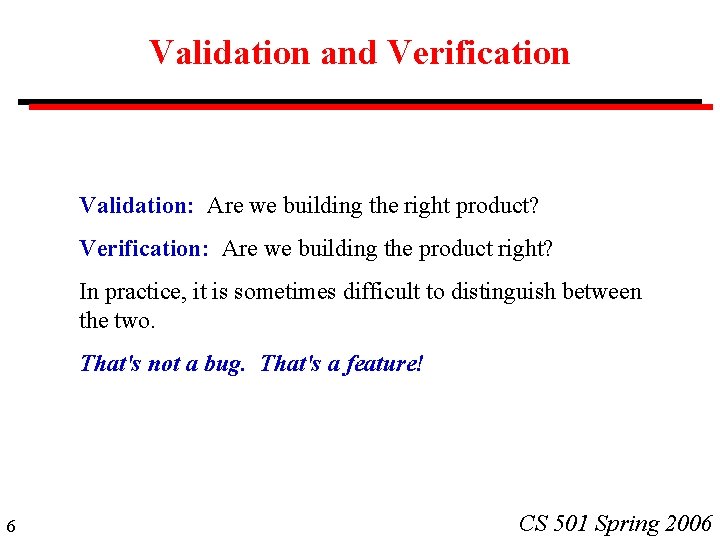 Validation and Verification

Validation: Are we building the right product?

Verification: Are we building the product right?

In practice, it is sometimes difficult to distinguish between the two.

That's not a bug. That's a feature!

6

CS 501 Spring 2006